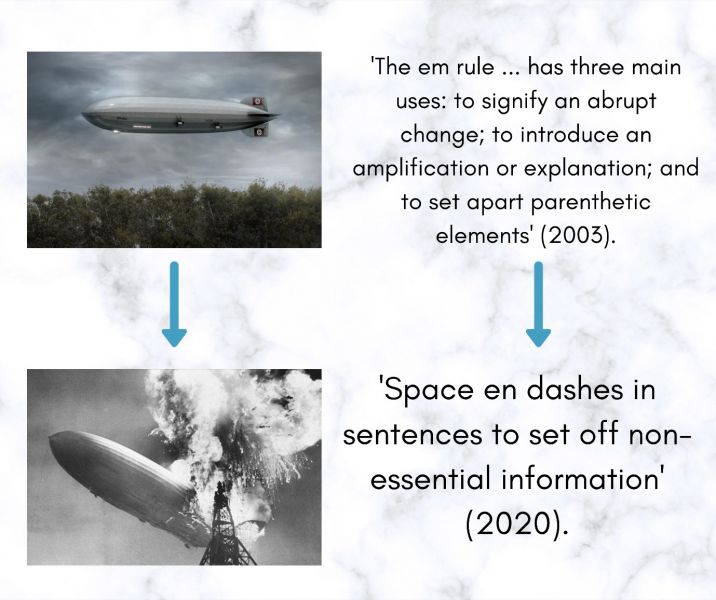 'The em rule ... has three main uses: to signify an abrupt change; to introduce an amplification or explanation; and to set apart parenthetic elements' (2003).

'Space en dashes in sentences to set off non-essential information' (2020).